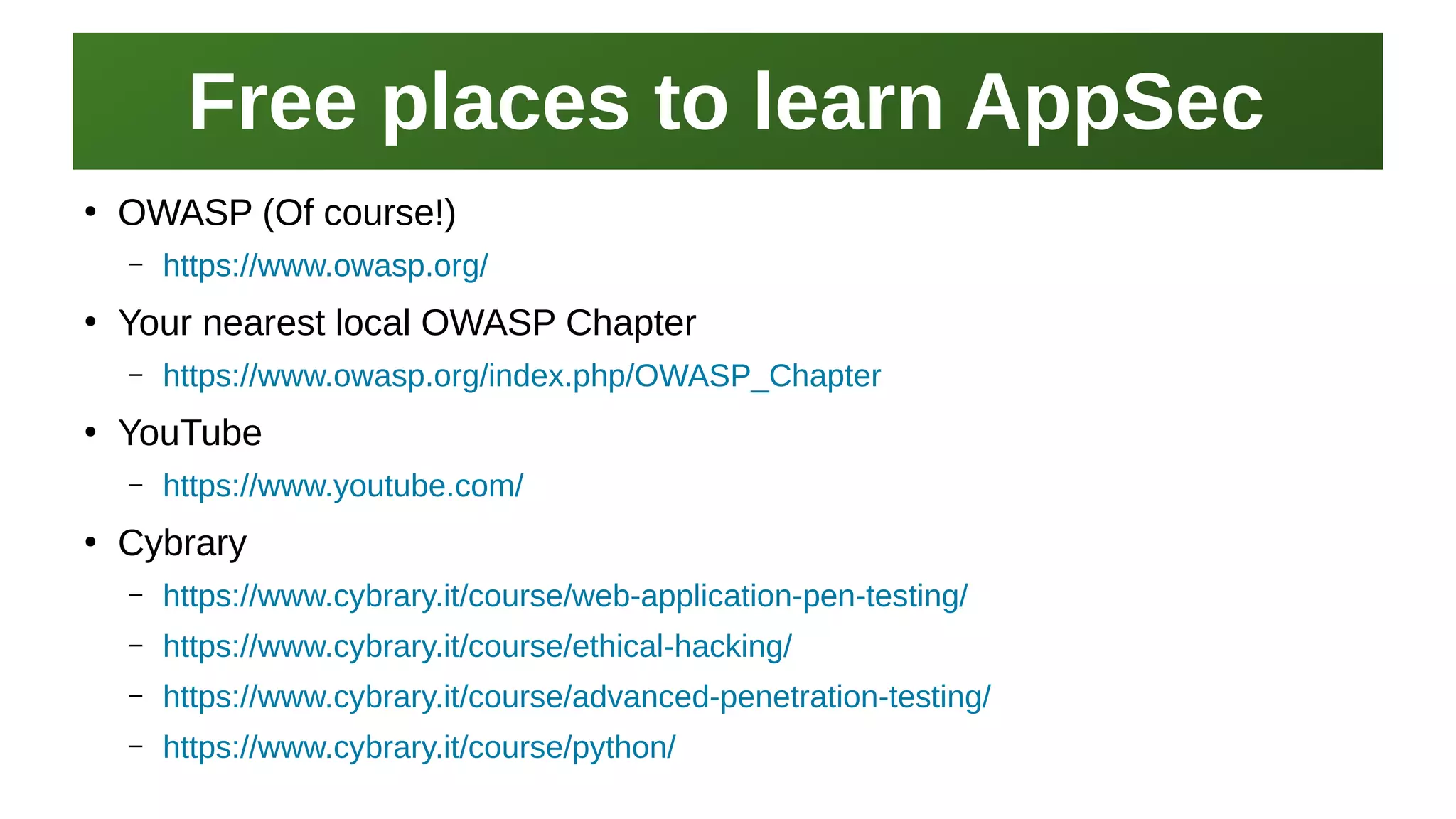 Free places to learn AppSec

• OWASP (Of course!)
 – https://www.owasp.org/
• Your nearest local OWASP Chapter
 – https://www.owasp.org/index.php/OWASP_Chapter
• YouTube
 – https://www.youtube.com/
• Cybrary
 – https://www.cybrary.it/course/web-application-pen-testing/
 – https://www.cybrary.it/course/ethical-hacking/
 – https://www.cybrary.it/course/advanced-penetration-testing/
 – https://www.cybrary.it/course/python/